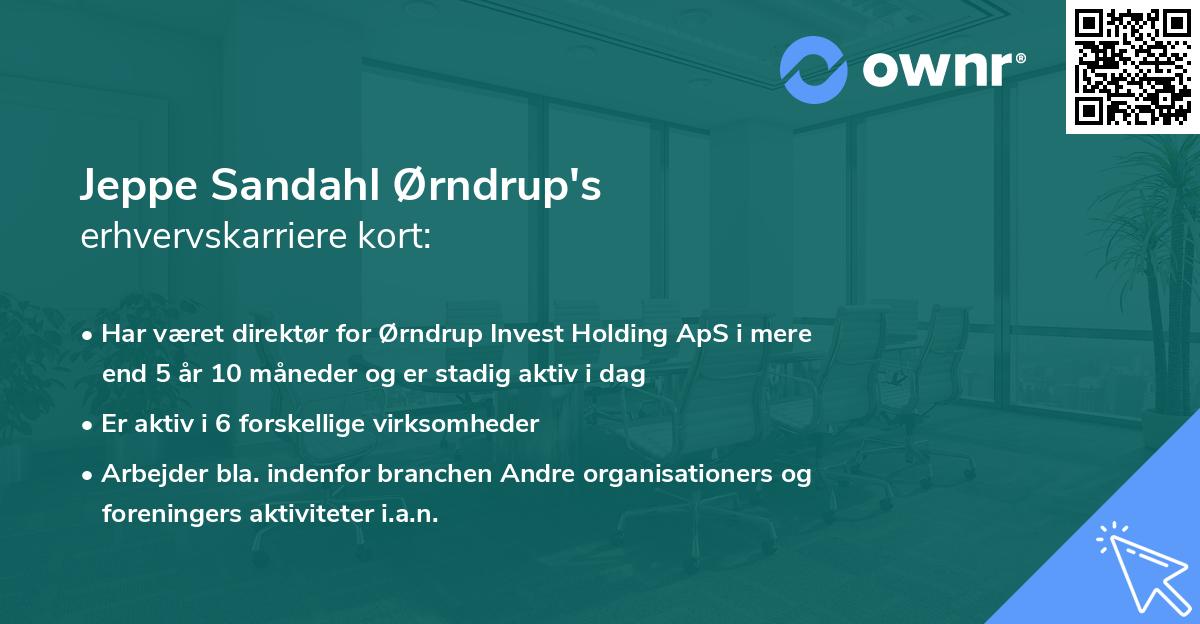 ownr®

Jeppe Sandahl Ørndrup's
erhvervskarriere kort:

• Har været direktør for Ørndrup Invest Holding ApS i mere end 5 år 10 måneder og er stadig aktiv i dag
• Er aktiv i 6 forskellige virksomheder
• Arbejder bla. indenfor branchen Andre organisationers og foreningers aktiviteter i.a.n.